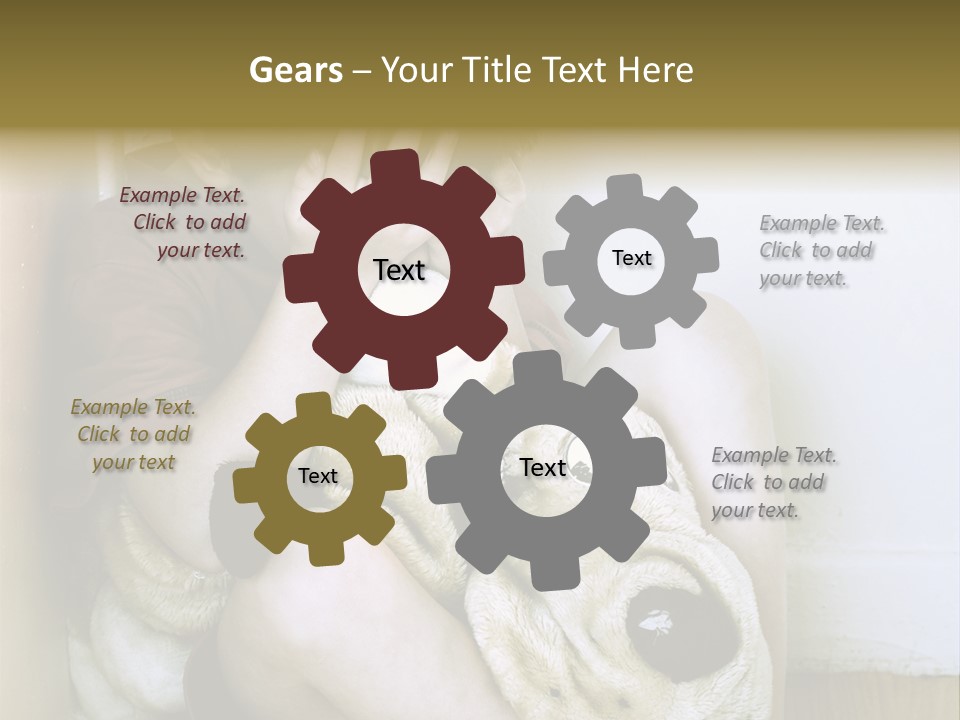 Gears – Your Title Text Here

Example Text. Click to add your text.

Text

Text

Example Text. Click to add your text.

Example Text. Click to add your text

Text

Text

Example Text. Click to add your text.